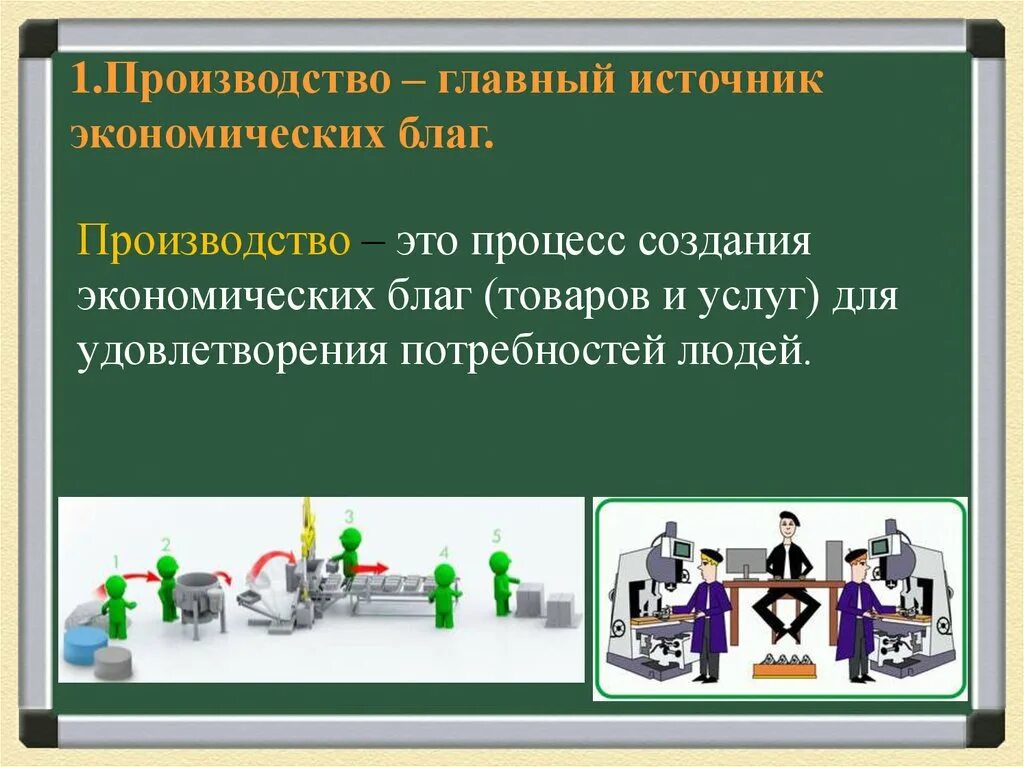 1.Производство – главный источник экономических благ.

Производство – это процесс создания экономических благ (товаров и услуг) для удовлетворения потребностей людей.

1 2 3 4 5